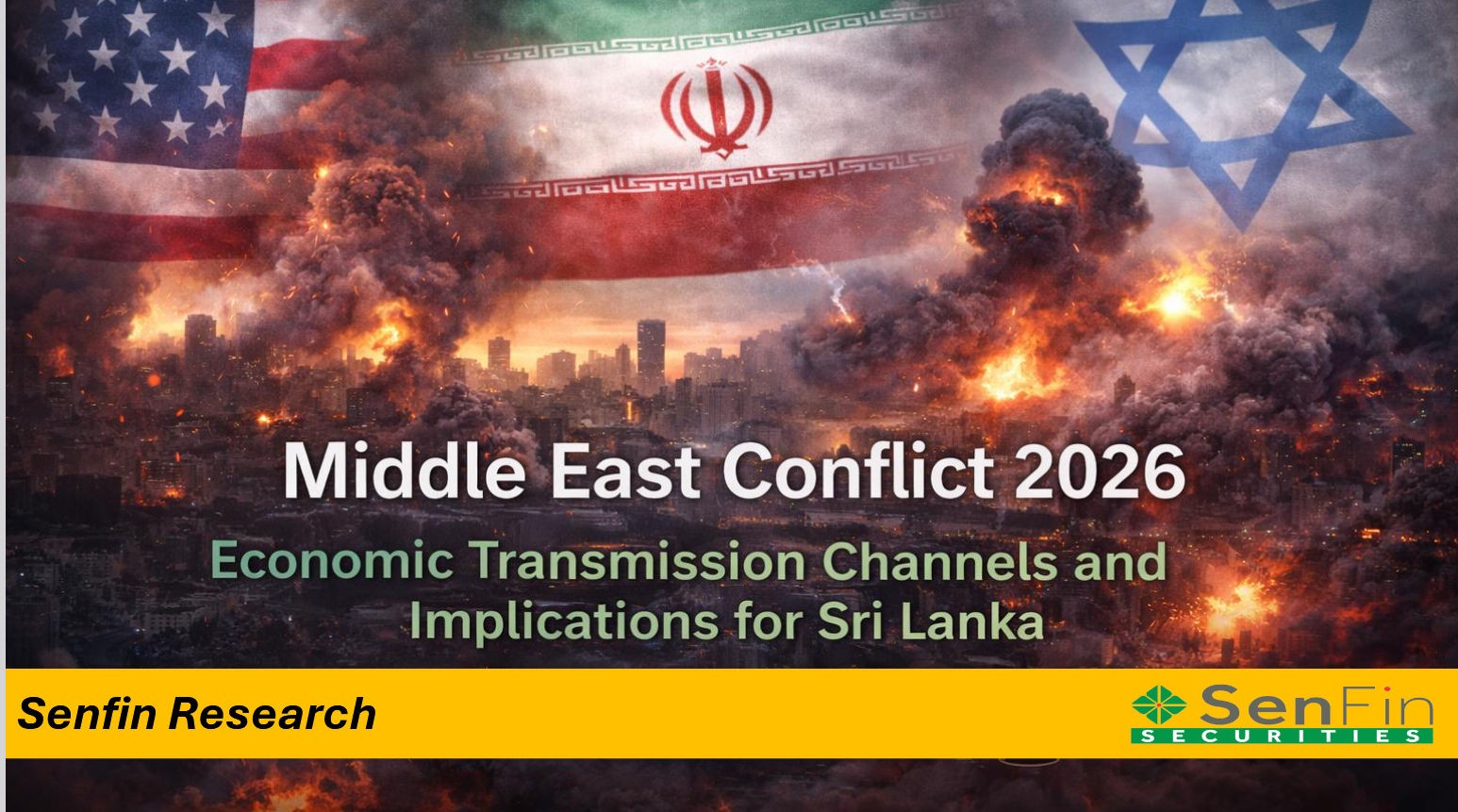 Middle East Conflict 2026

Economic Transmission Channels and Implications for Sri Lanka

Senfin Research

SenFin
SECURITIES